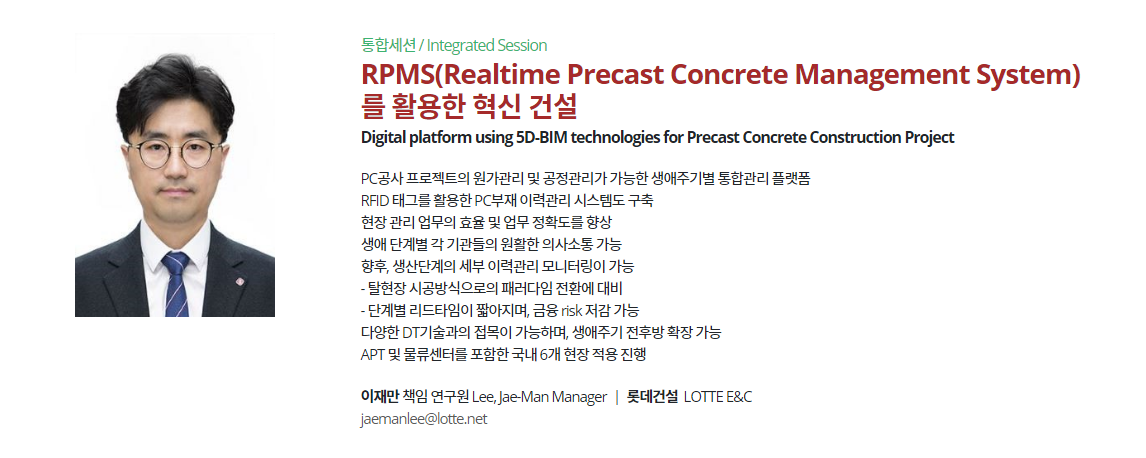 통합세션 / Integrated Session

RPMS(Realtime Precast Concrete Management System)를 활용한 혁신 건설

Digital platform using 5D-BIM technologies for Precast Concrete Construction Project

PC공사 프로젝트의 원가관리 및 공정관리가 가능한 생애주기별 통합관리 플랫폼
RFID 태그를 활용한 PC부재 이력관리 시스템도 구축
현장 관리 업무의 효율 및 업무 정확도를 향상
생애 단계별 각 기관들의 원활한 의사소통 가능
향후, 생산단계의 세부 이력관리 모니터링이 가능
- 탈현장 시공방식으로의 패러다임 전환에 대비
- 단계별 리드타임이 짧아지며, 금융 risk 저감 가능
다양한 DT기술과의 접목이 가능하며, 생애주기 전후방 확장 가능
APT 및 물류센터를 포함한 국내 6개 현장 적용 진행

이재만 책임 연구원 Lee, Jae-Man Manager | 롯데건설 LOTTE E&C
jaemanlee@lotte.net